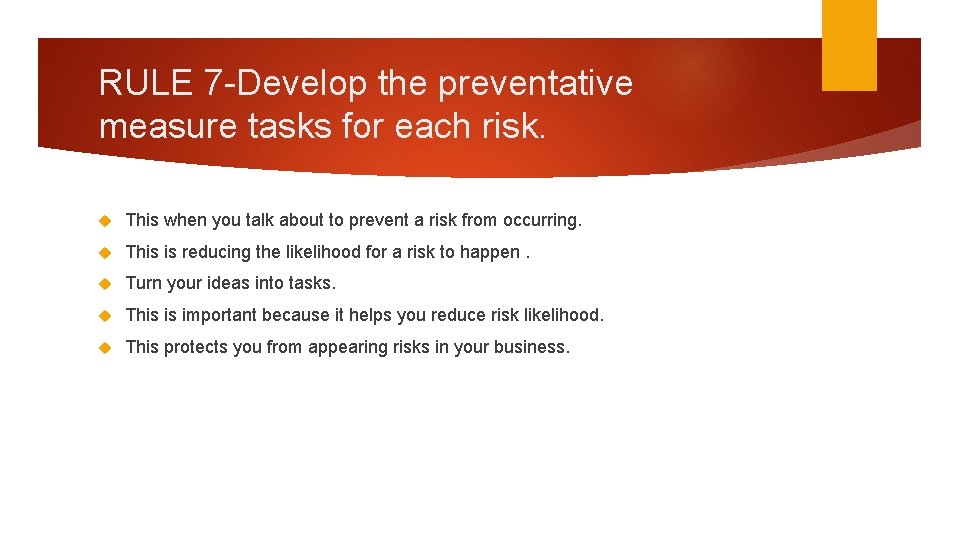 RULE 7-Develop the preventative measure tasks for each risk.

This when you talk about to prevent a risk from occurring.

This is reducing the likelihood for a risk to happen .

Turn your ideas into tasks.

This is important because it helps you reduce risk likelihood.

This protects you from appearing risks in your business.